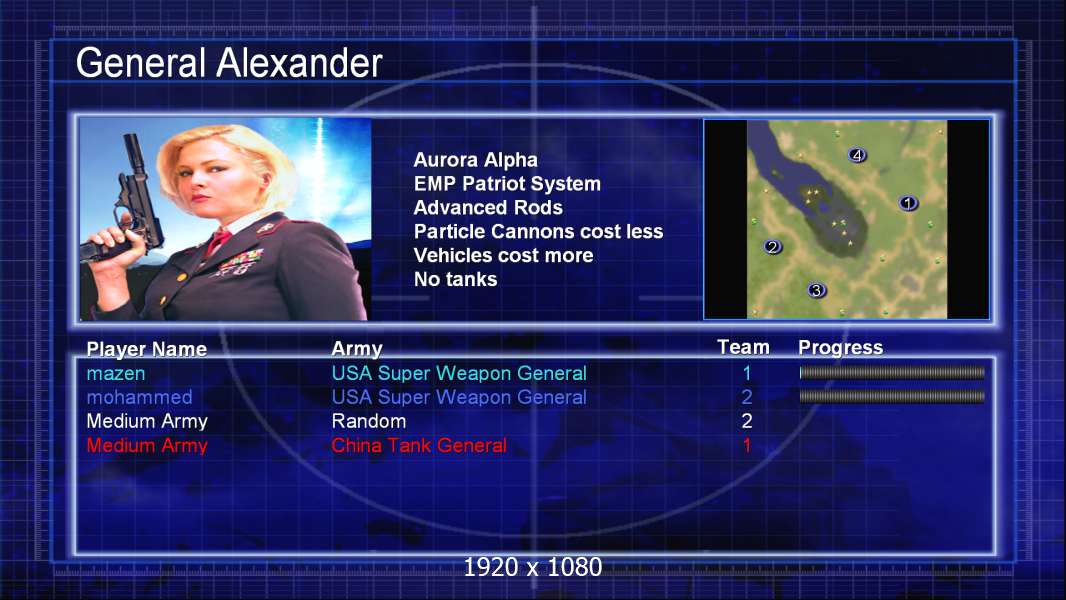 General Alexander

Aurora Alpha
EMP Patriot System
Advanced Rods
Particle Cannons cost less
Vehicles cost more
No tanks

4
1
2
3

| Player Name | Army | Team | Progress |
|---|---|---|---|
| mazen | USA Super Weapon General | 1 | |
| mohammed | USA Super Weapon General | 2 | |
| Medium Army | Random | 2 | |
| Medium Army | China Tank General | 1 | |

1920 x 1080